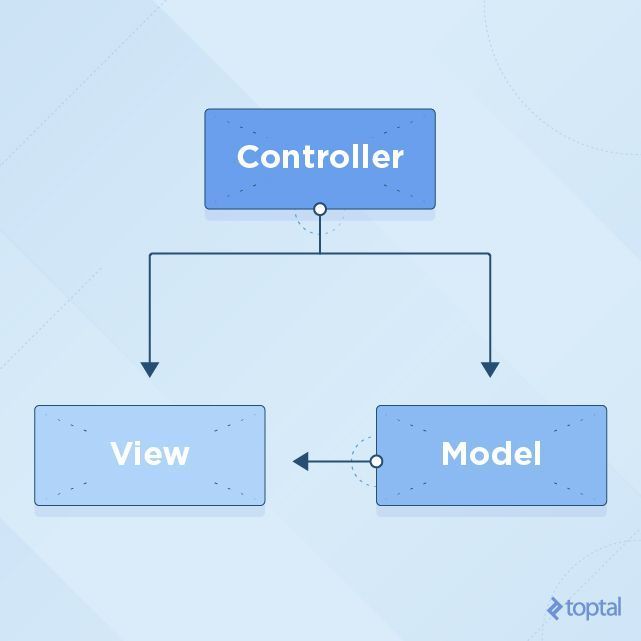 Controller

View

Model

toptal